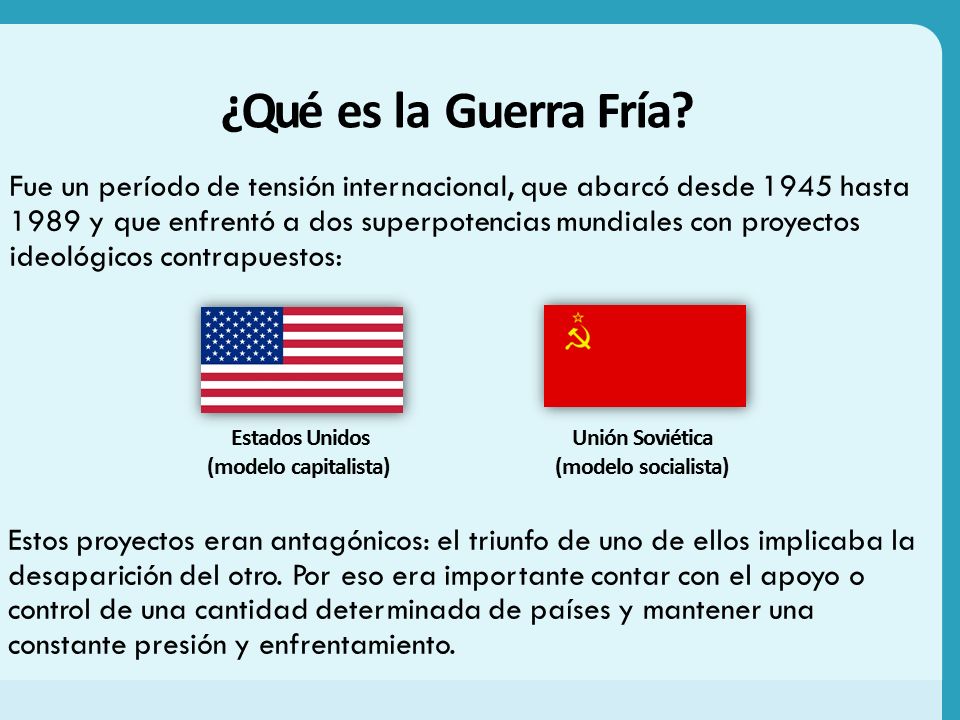 ¿Qué es la Guerra Fría?

Fue un período de tensión internacional, que abarcó desde 1945 hasta 1989 y que enfrentó a dos superpotencias mundiales con proyectos ideológicos contrapuestos:

Estados Unidos
(modelo capitalista)

Unión Soviética
(modelo socialista)

Estos proyectos eran antagónicos: el triunfo de uno de ellos implicaba la desaparición del otro. Por eso era importante contar con el apoyo o control de una cantidad determinada de países y mantener una constante presión y enfrentamiento.